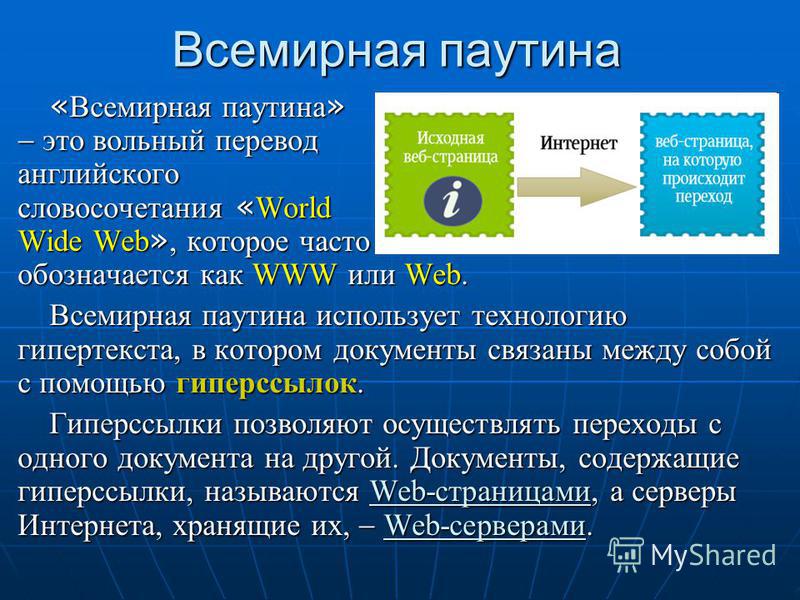 Всемирная паутина

«Всемирная паутина» – это вольный перевод английского словосочетания «World Wide Web», которое часто обозначается как WWW или Web.

Исходная веб-страница

i

Интернет

веб-страница, на которую происходит переход

Всемирная паутина использует технологию гипертекста, в котором документы связаны между собой с помощью гиперссылок.

Гиперссылки позволяют осуществлять переходы с одного документа на другой. Документы, содержащие гиперссылки, называются Web-страницами, а серверы Интернета, хранящие их, – Web-серверами.

MyShared